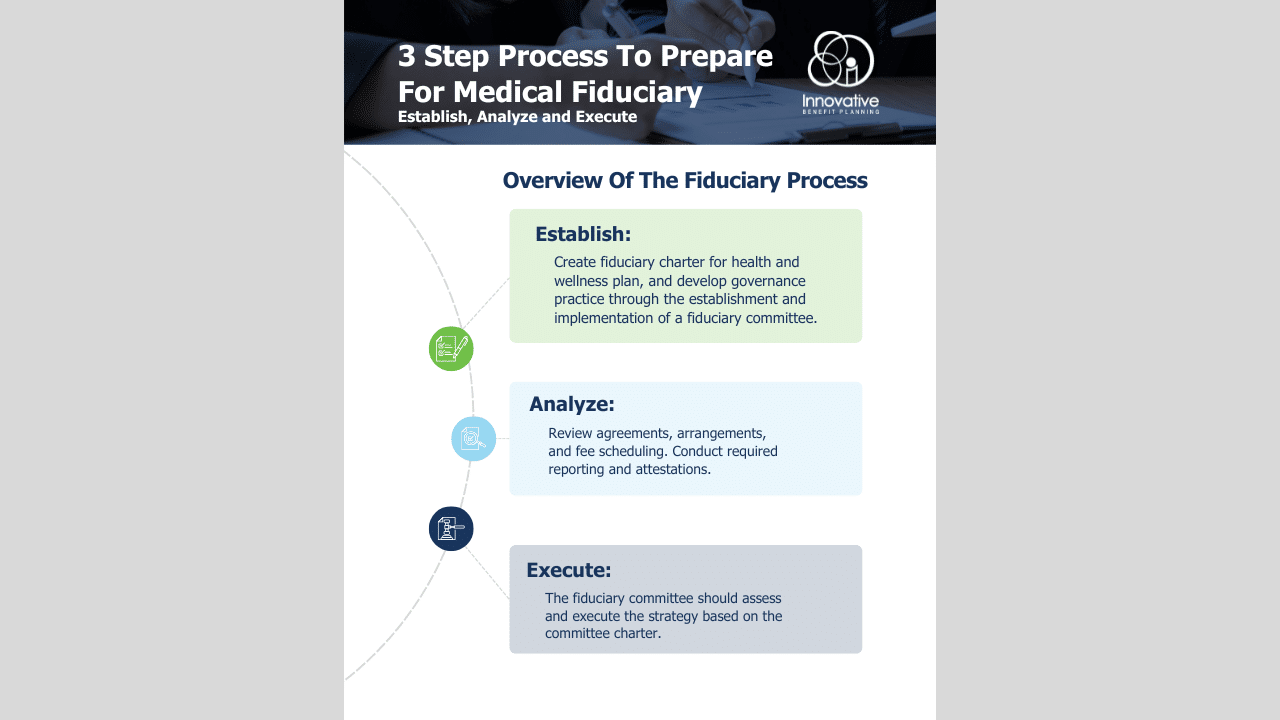 3 Step Process To Prepare For Medical Fiduciary
Establish, Analyze and Execute

Innovative
BENEFIT PLANNING

Overview Of The Fiduciary Process

Establish:
Create fiduciary charter for health and wellness plan, and develop governance practice through the establishment and implementation of a fiduciary committee.

Analyze:
Review agreements, arrangements, and fee scheduling. Conduct required reporting and attestations.

Execute:
The fiduciary committee should assess and execute the strategy based on the committee charter.